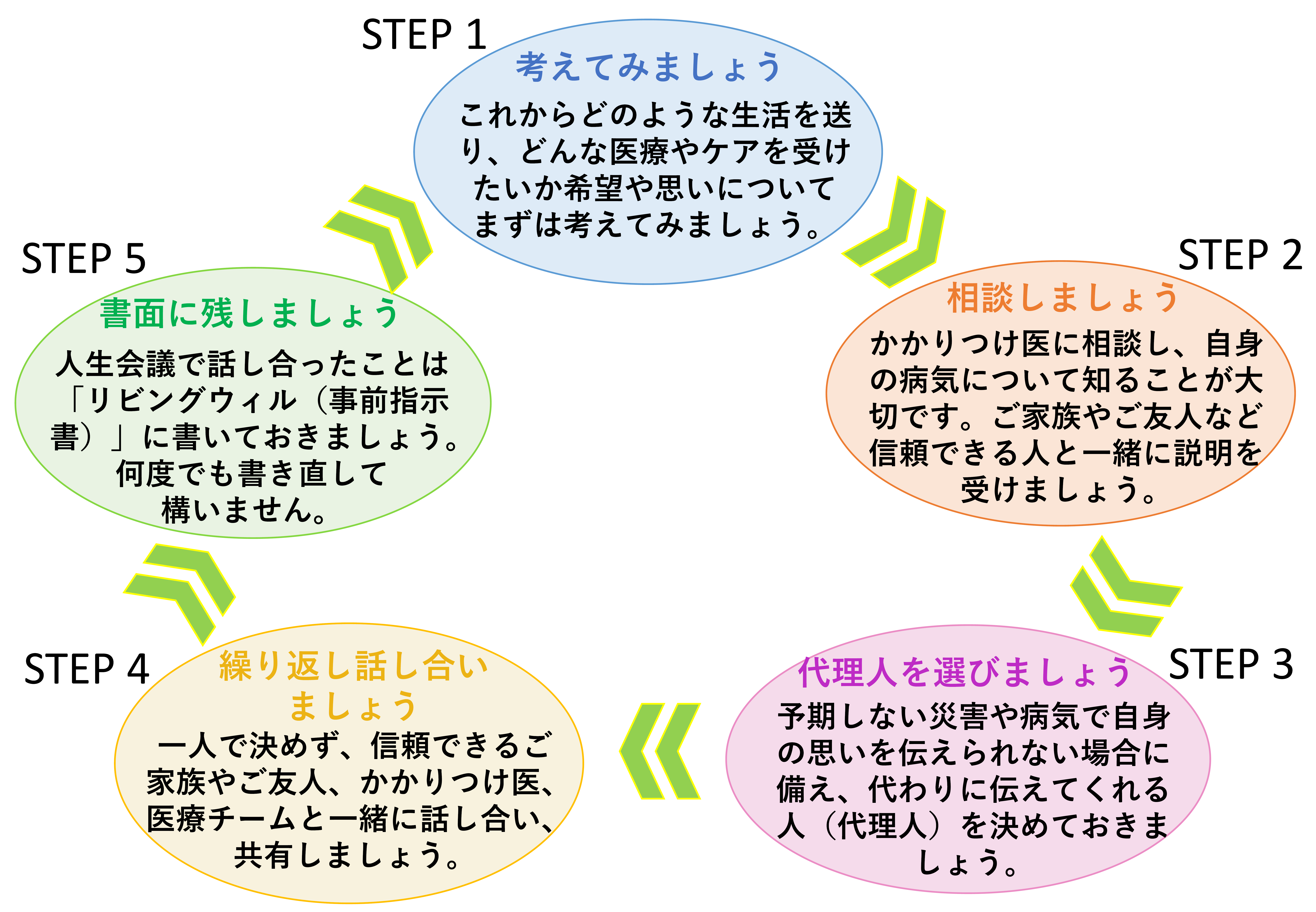 STEP 1
考えてみましょう
これからどのような生活を送り、どんな医療やケアを受けたいか希望や思いについてまずは考えてみましょう。

STEP 2
相談しましょう
かかりつけ医に相談し、自身の病気について知ることが大切です。ご家族やご友人など信頼できる人と一緒に説明を受けましょう。

STEP 3
代理人を選びましょう
予期しない災害や病気で自身の思いを伝えられない場合に備え、代わりに伝えてくれる人（代理人）を決めておきましょう。

STEP 4
繰り返し話し合いましょう
一人で決めず、信頼できるご家族やご友人、かかりつけ医、医療チームと一緒に話し合い、共有しましょう。

STEP 5
書面に残しましょう
人生会議で話し合ったことは「リビングウィル（事前指示書）」に書いておきましょう。何度でも書き直して構いません。